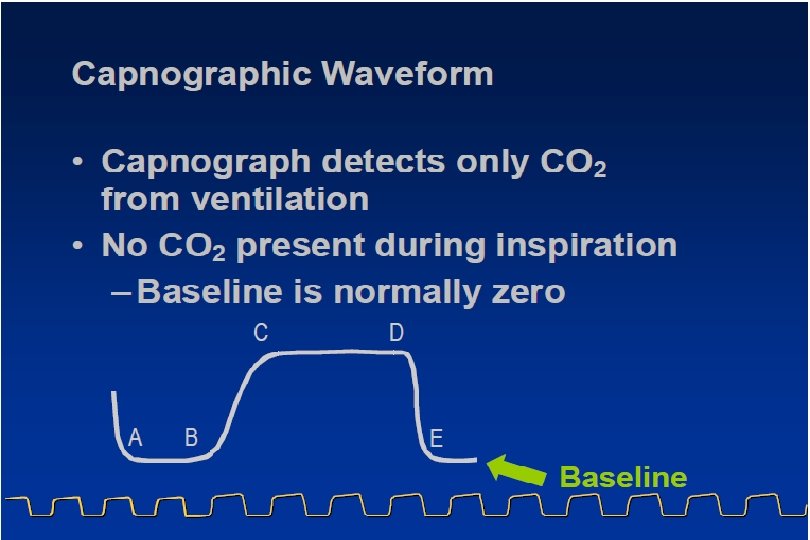 Capnographic Waveform

• Capnograph detects only $CO_2$ from ventilation

• No $CO_2$ present during inspiration
– Baseline is normally zero

C D

A B E

Baseline